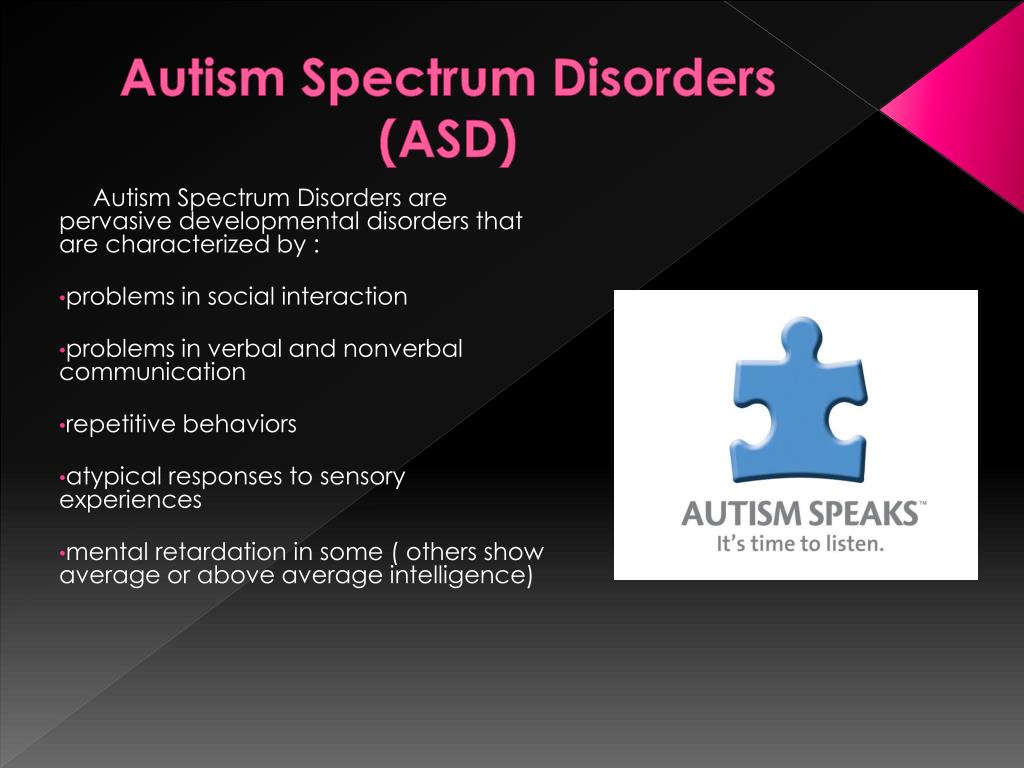 Autism Spectrum Disorders (ASD)

Autism Spectrum Disorders are pervasive developmental disorders that are characterized by :

•problems in social interaction

•problems in verbal and nonverbal communication

•repetitive behaviors

•atypical responses to sensory experiences

•mental retardation in some ( others show average or above average intelligence)

AUTISM SPEAKS™
It's time to listen.